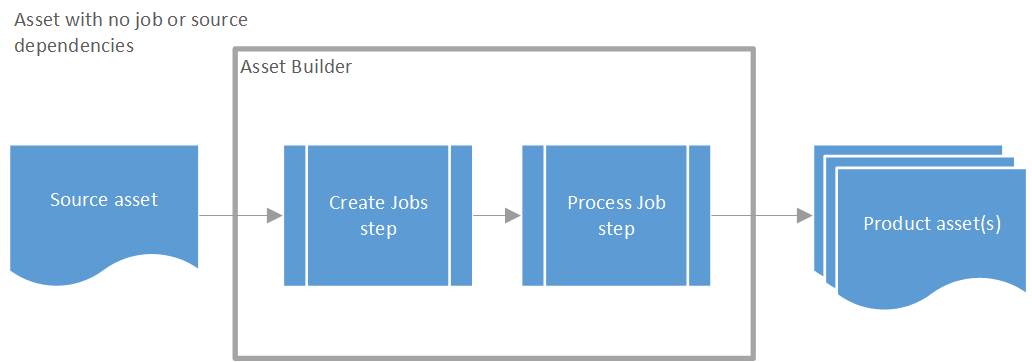 Asset with no job or source dependencies

Asset Builder

Source asset

Create Jobs step

Process Job step

Product asset(s)